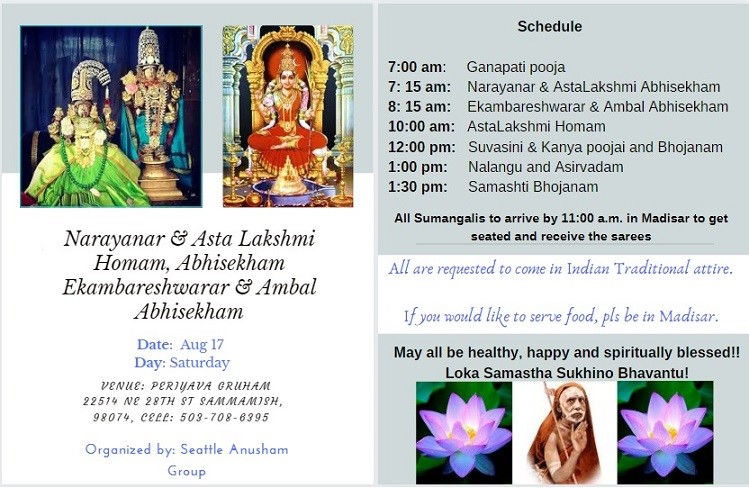 Narayanar & Asta Lakshmi Homam, Abhisekham Ekambareshwarar & Ambal Abhisekham

Date: Aug 17
Day: Saturday

VENUE: PERIYAVA GRUHAM 22514 NE 28TH ST SAMMAMISH, 98074, CELL: 503-708-6395

Organized by: Seattle Anusham Group

Schedule

7:00 am: Ganapati pooja
7: 15 am: Narayanar & AstaLakshmi Abhisekham
8: 15 am: Ekambareshwarar & Ambal Abhisekham
10:00 am: AstaLakshmi Homam
12:00 pm: Suvasini & Kanya poojai and Bhojanam
1:00 pm: Nalangu and Asirvadam
1:30 pm: Samashti Bhojanam

All Sumangalis to arrive by 11:00 a.m. in Madisar to get seated and receive the sarees

All are requested to come in Indian Traditional attire.

If you would like to serve food, pls be in Madisar.

May all be healthy, happy and spiritually blessed!!
Loka Samastha Sukhino Bhavantu!